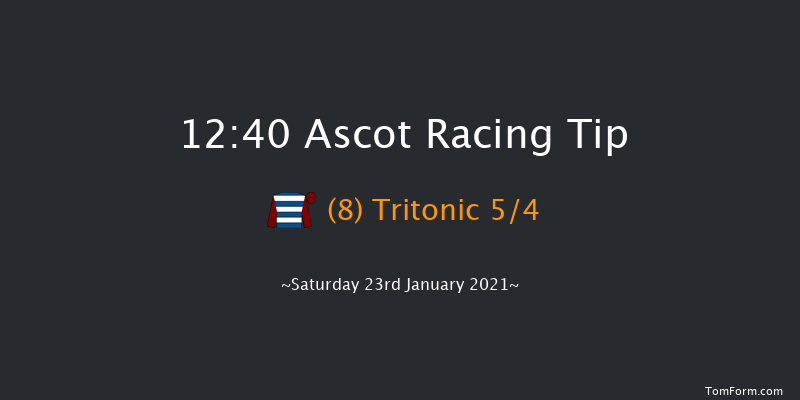 12:40 Ascot Racing Tip

(8) Tritonic 5/4

~Saturday 23rd January 2021~

TomForm.com